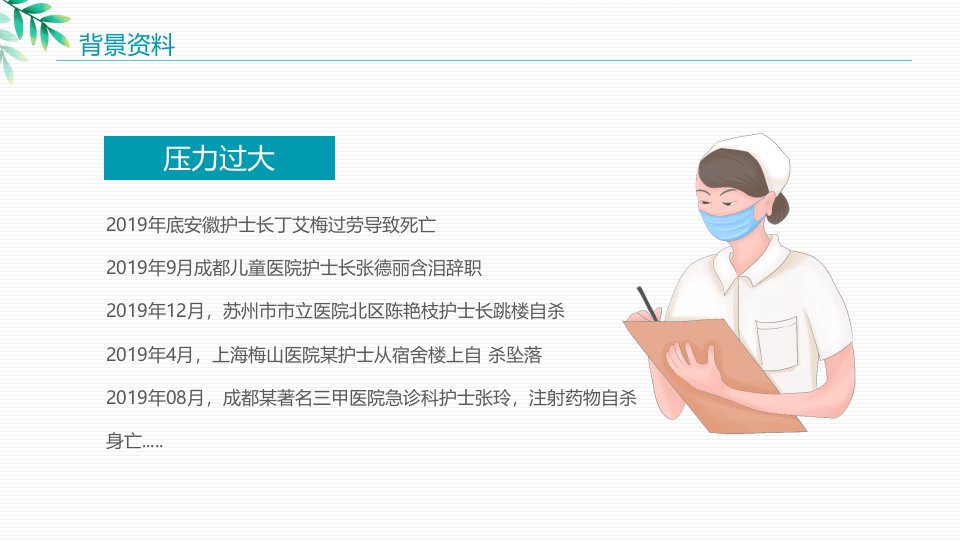 背景资料

压力过大

2019年底安徽护士长丁艾梅过劳导致死亡

2019年9月成都儿童医院护士长张德丽含泪辞职

2019年12月，苏州市市立医院北区陈艳枝护士长跳楼自杀

2019年4月，上海梅山医院某护士从宿舍楼上自 杀坠落

2019年08月，成都某著名三甲医院急诊科护士张玲，注射药物自杀身亡.....